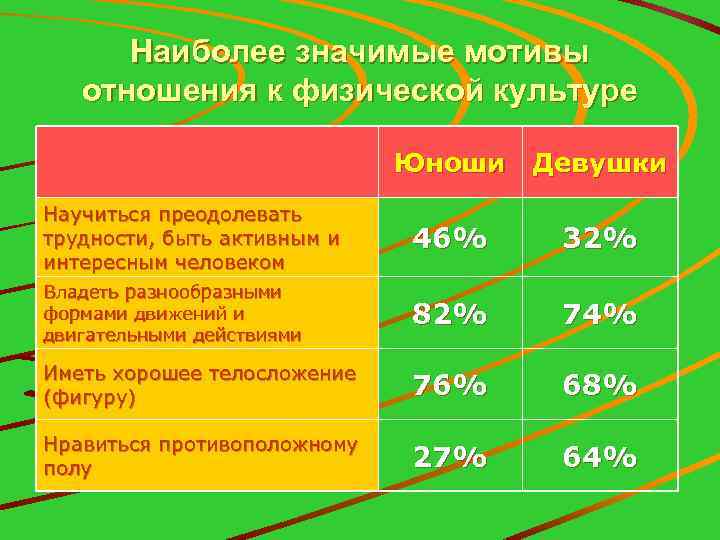 Наиболее значимые мотивы отношения к физической культуре

| | Юноши | Девушки |
|---|---|---|
| Научиться преодолевать трудности, быть активным и интересным человеком | 46% | 32% |
| Владеть разнообразными формами движений и двигательными действиями | 82% | 74% |
| Иметь хорошее телосложение (фигуру) | 76% | 68% |
| Нравиться противоположному полу | 27% | 64% |